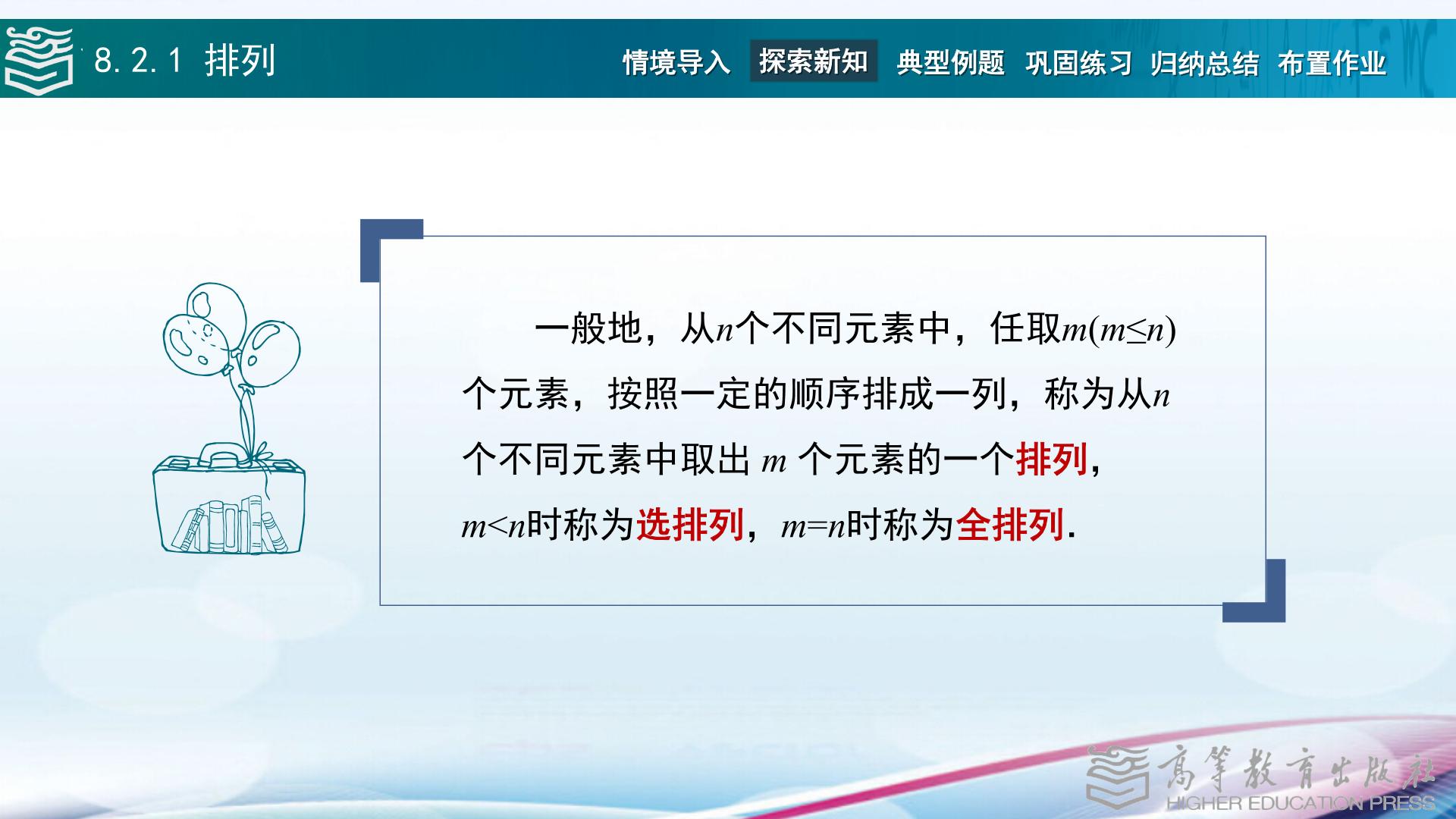 8.2.1 排列

情境导入 探索新知 典型例题 巩固练习 归纳总结 布置作业

一般地，从$n$个不同元素中，任取$m(m\leq n)$个元素，按照一定的顺序排成一列，称为从$n$个不同元素中取出 $m$ 个元素的一个排列，$m<n$时称为选排列，$m=n$时称为全排列.

高等教育出版社
HIGHER EDUCATION PRESS